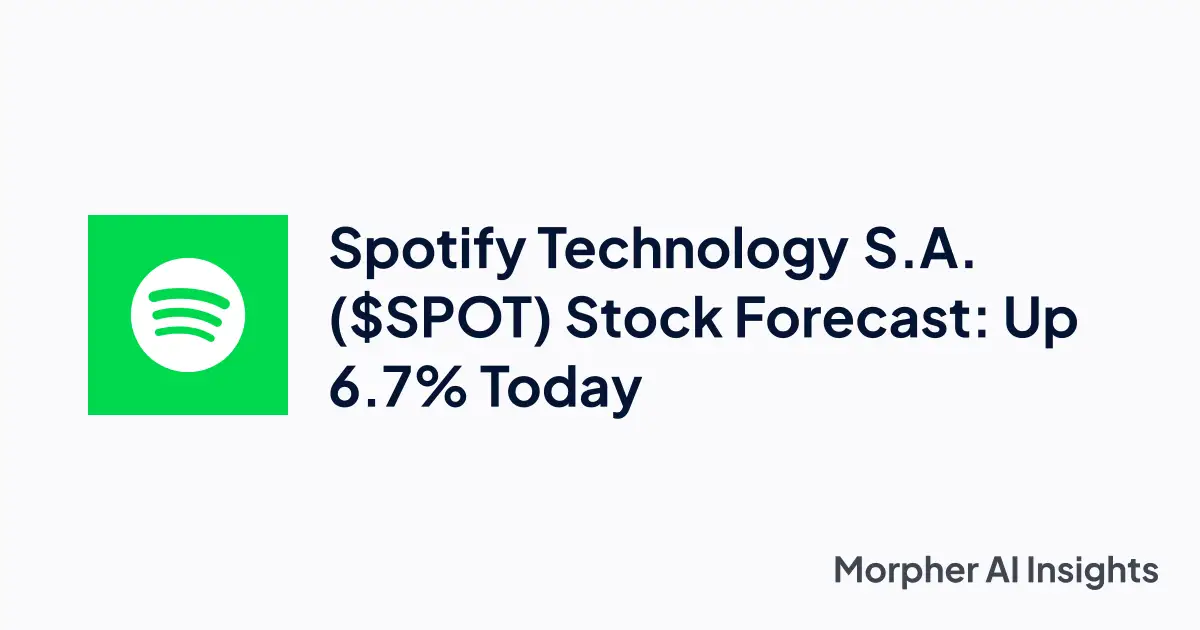 Spotify Technology S.A. (\$SPOT) Stock Forecast: Up 6.7% Today

Morpher AI Insights